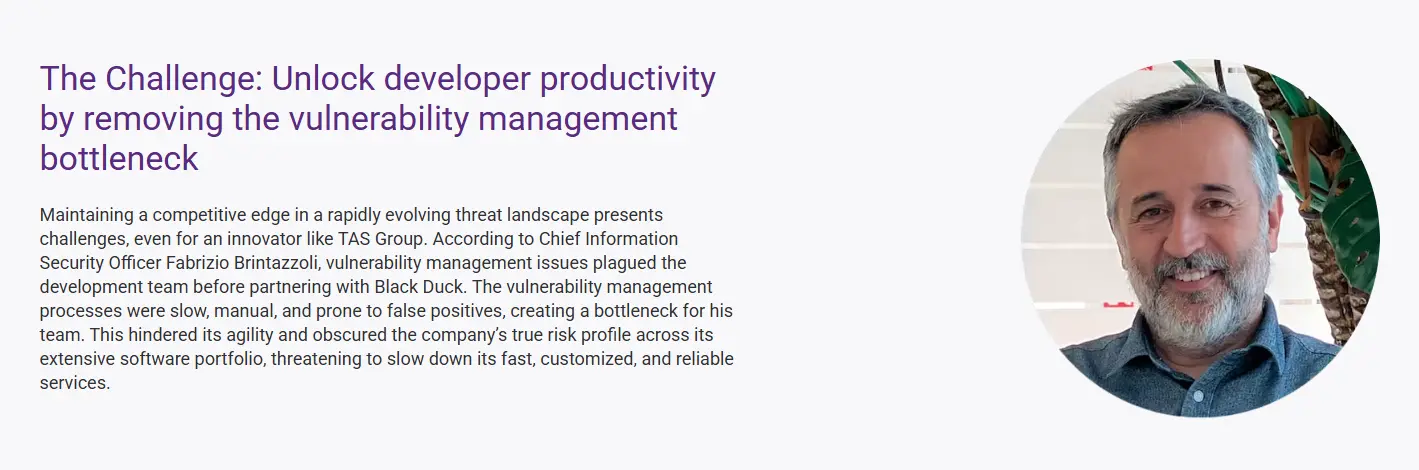 The Challenge: Unlock developer productivity by removing the vulnerability management bottleneck

Maintaining a competitive edge in a rapidly evolving threat landscape presents challenges, even for an innovator like TAS Group. According to Chief Information Security Officer Fabrizio Brintazzoli, vulnerability management issues plagued the development team before partnering with Black Duck. The vulnerability management processes were slow, manual, and prone to false positives, creating a bottleneck for his team. This hindered its agility and obscured the company's true risk profile across its extensive software portfolio, threatening to slow down its fast, customized, and reliable services.